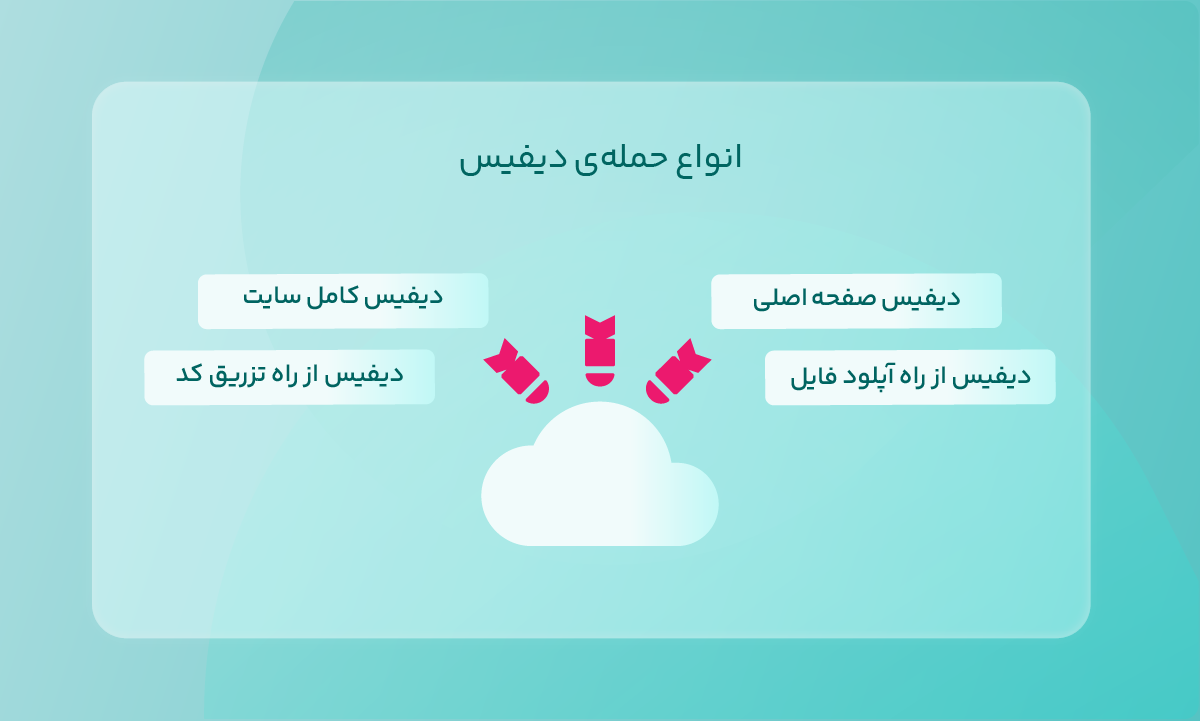 انواع حمله‌ی دیفیس

دیفیس صفحه اصلی

دیفیس از راه آپلود فایل

دیفیس کامل سایت

دیفیس از راه تزریق کد